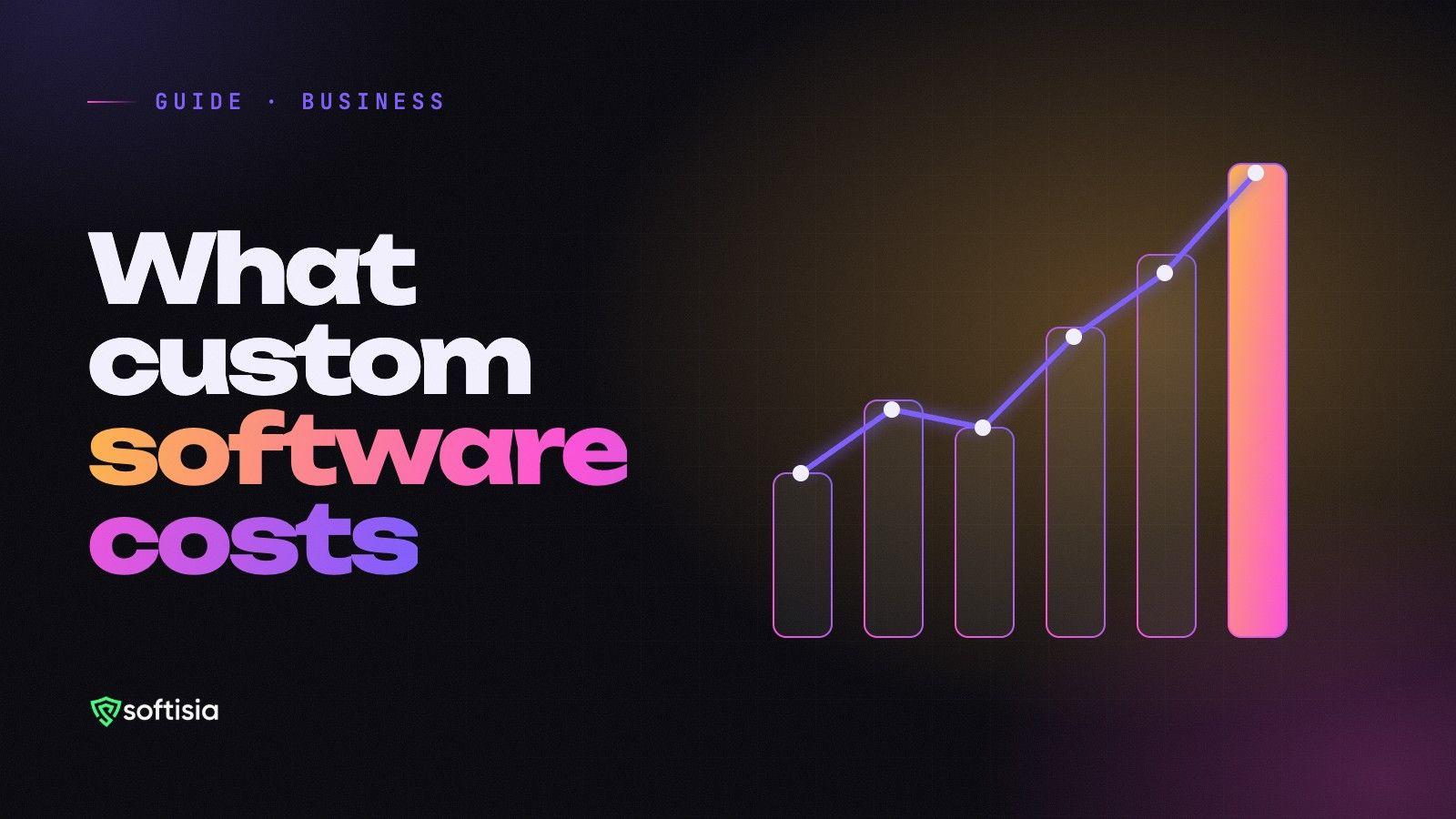 GUIDE · BUSINESS

What custom software costs

softisia